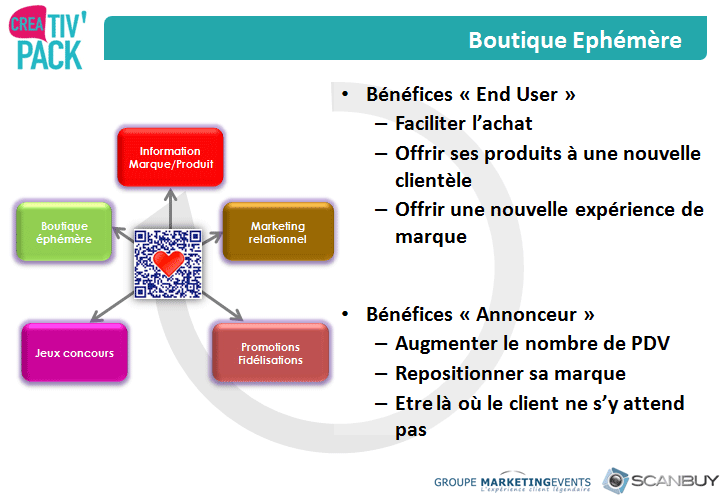 CREA TIV' PACK

Boutique Ephémère

Information Marque/Produit

Boutique éphémère

Marketing relationnel

Jeux concours

Promotions Fidélisations

• Bénéfices « End User »
– Faciliter l'achat
– Offrir ses produits à une nouvelle clientèle
– Offrir une nouvelle expérience de marque

• Bénéfices « Annonceur »
– Augmenter le nombre de PDV
– Repositionner sa marque
– Etre là où le client ne s'y attend pas

GROUPE MARKETINGEVENTS L'expérience client légendaire

SCANBUY